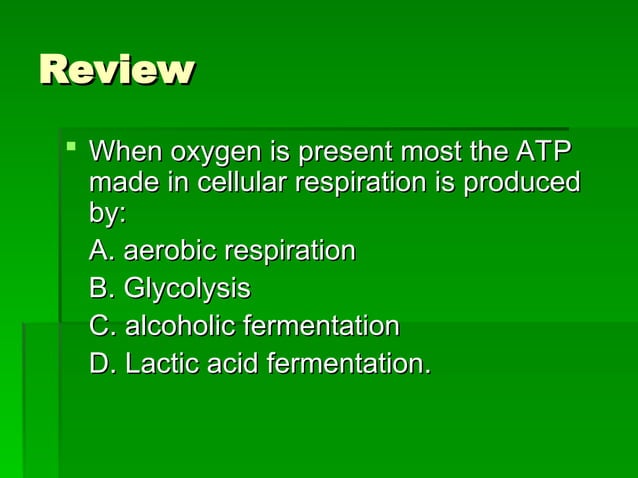 Review

When oxygen is present most the ATP made in cellular respiration is produced by:

A. aerobic respiration

B. Glycolysis

C. alcoholic fermentation

D. Lactic acid fermentation.